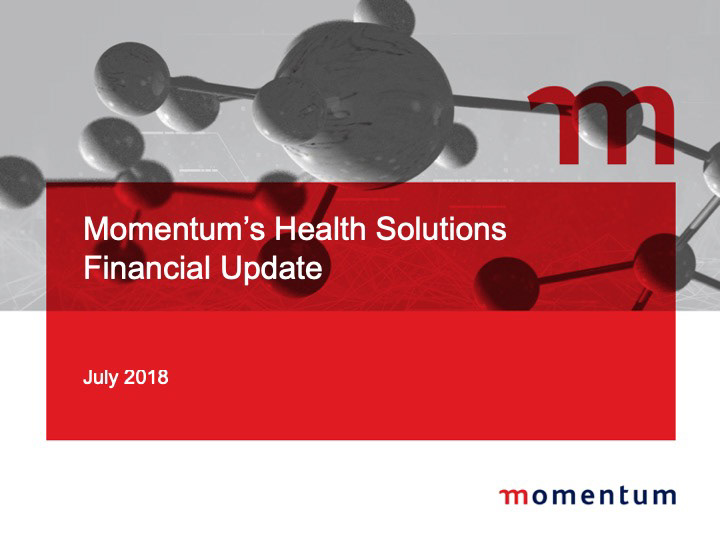 m

Momentum's Health Solutions
Financial Update

July 2018

momentum